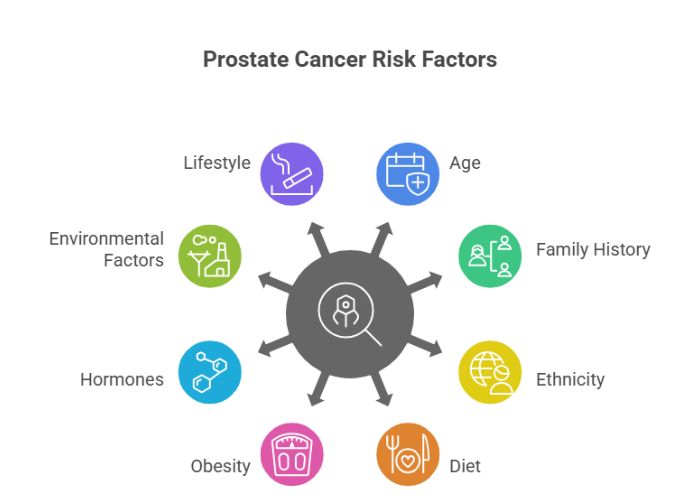 Prostate Cancer Risk Factors

Lifestyle

Age

Environmental Factors

Family History

Hormones

Ethnicity

Obesity

Diet